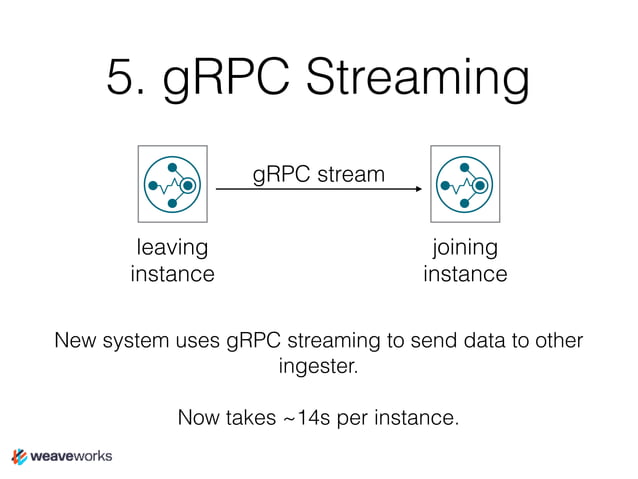 5. gRPC Streaming

gRPC stream

leaving instance

joining instance

New system uses gRPC streaming to send data to other ingester.

Now takes ~14s per instance.

weaveworks